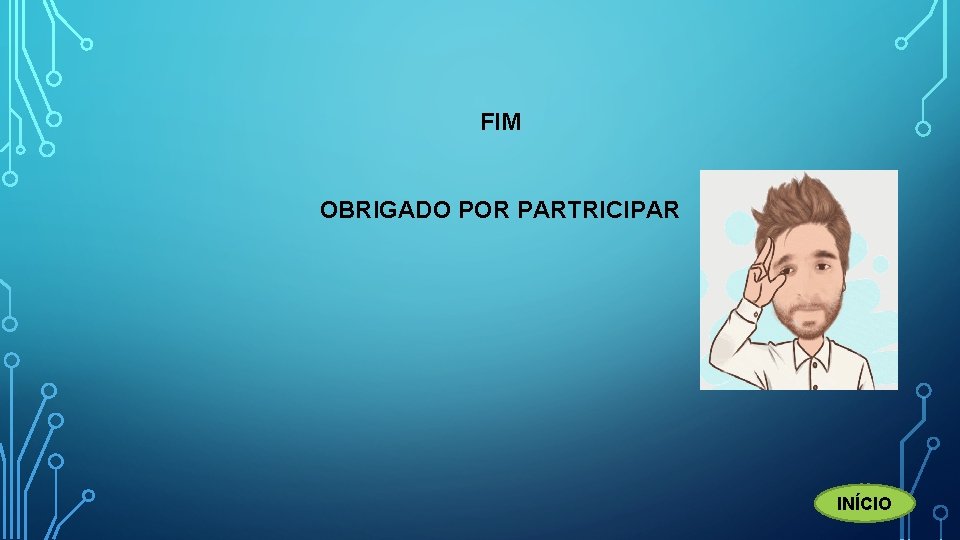 FIM

OBRIGADO POR PARTRICIPAR

INÍCIO